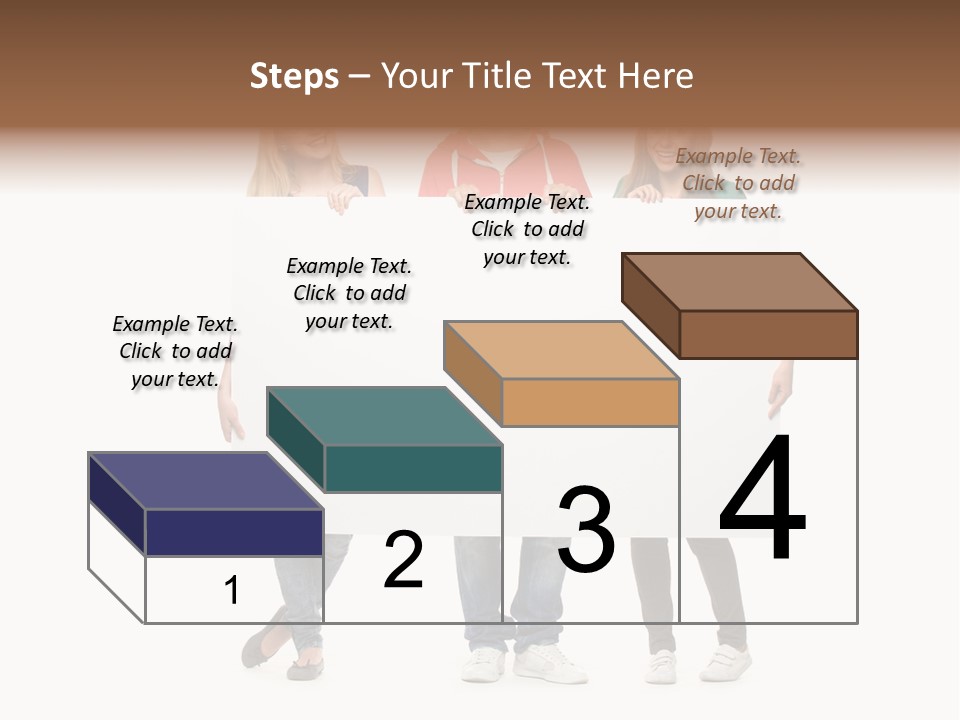 Steps – Your Title Text Here

Example Text. Click to add your text.

Example Text. Click to add your text.

Example Text. Click to add your text.

Example Text. Click to add your text.

1

2

3

4